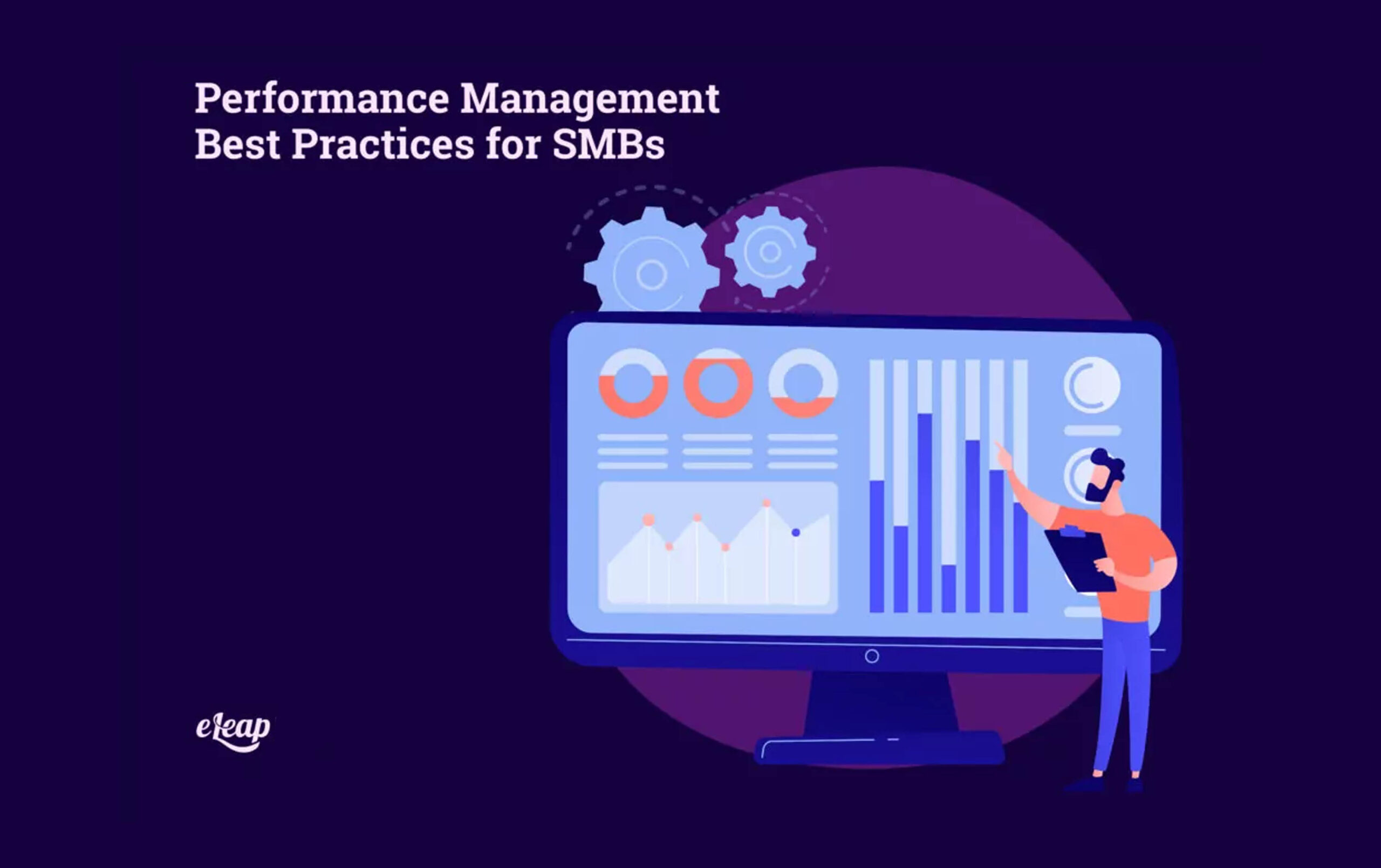 Performance Management Best Practices for SMBs

eLeap